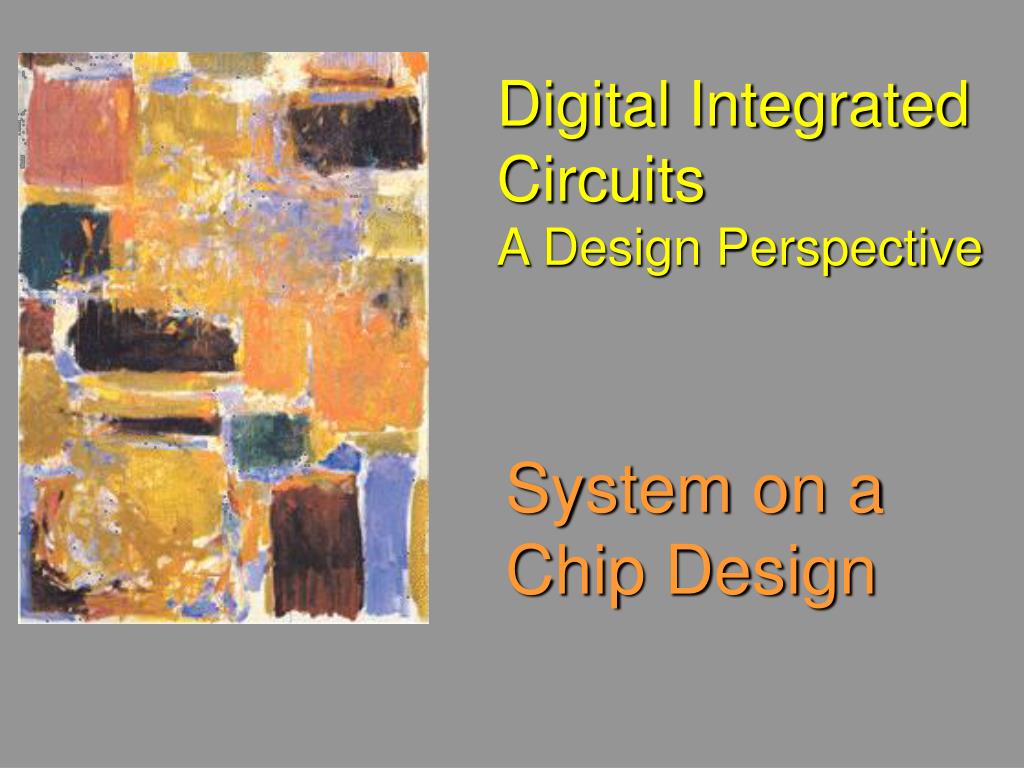 Digital Integrated Circuits
A Design Perspective

System on a Chip Design